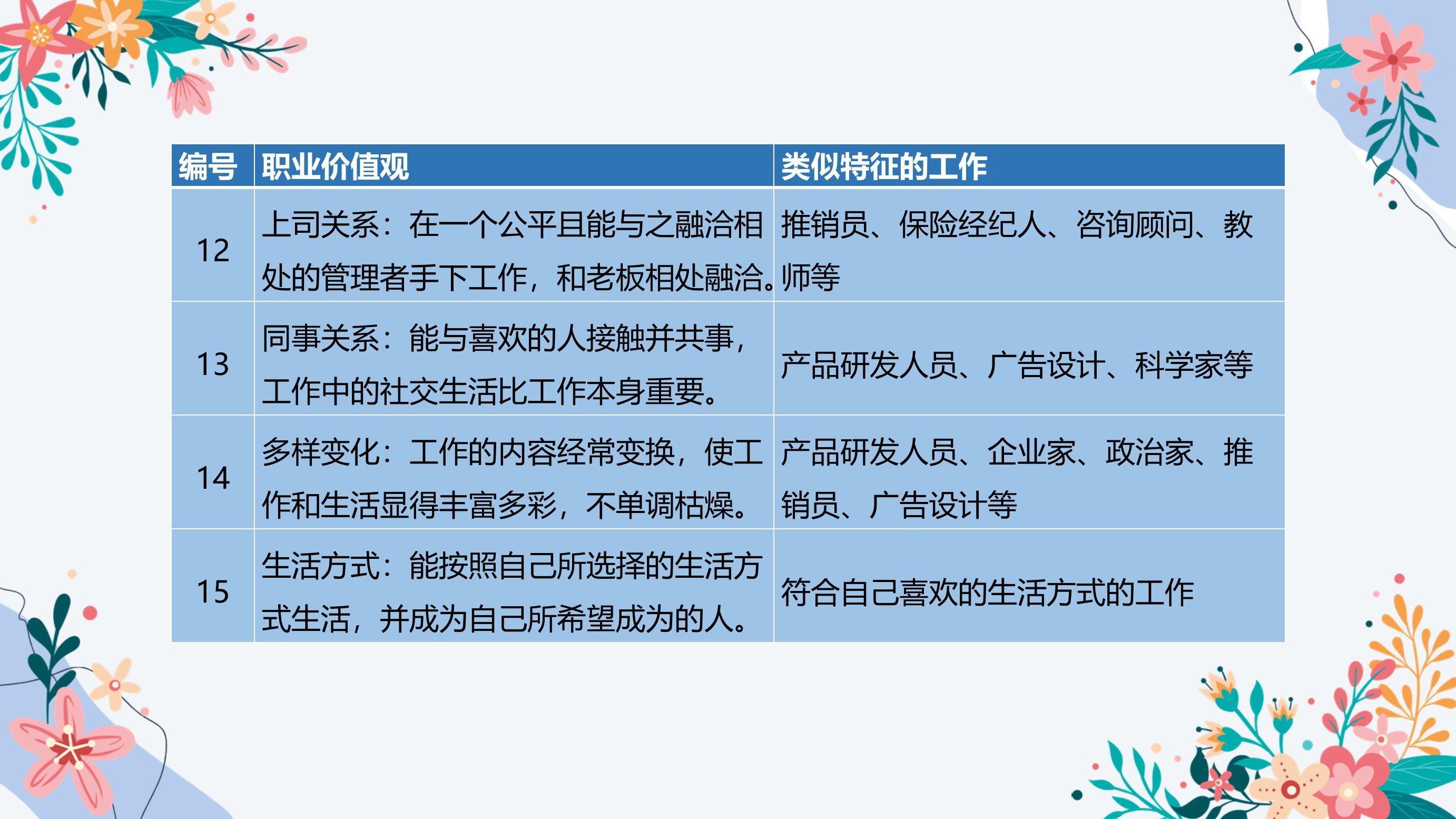 | 编号 | 职业价值观 | 类似特征的工作 |
|---|---|---|
| 12 | 上司关系：在一个公平且能与之融洽相处的管理者手下工作，和老板相处融洽。 | 推销员、保险经纪人、咨询顾问、教师等 |
| 13 | 同事关系：能与喜欢的人接触并共事，工作中的社交生活比工作本身重要。 | 产品研发人员、广告设计、科学家等 |
| 14 | 多样变化：工作的内容经常变换，使工作和生活显得丰富多彩，不单调枯燥。 | 产品研发人员、企业家、政治家、推销员、广告设计等 |
| 15 | 生活方式：能按照自己所选择的生活方式生活，并成为自己所希望成为的人。 | 符合自己喜欢的生活方式的工作 |